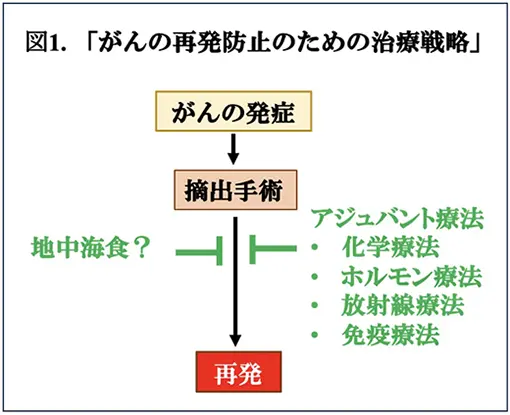 図1. 「がんの再発防止のための治療戦略」

がんの発症

摘出手術

地中海食？

アジュバント療法
・ 化学療法
・ ホルモン療法
・ 放射線療法
・ 免疫療法

再発